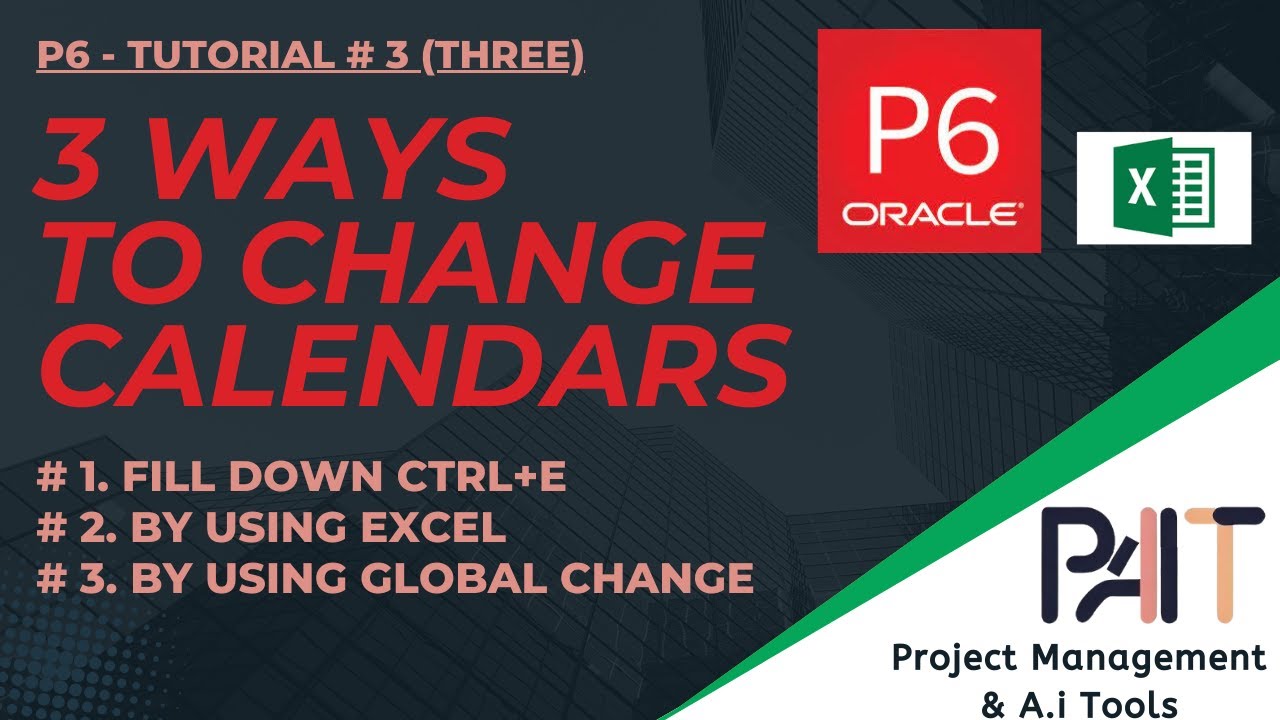 P6 - TUTORIAL # 3 (THREE)

3 WAYS TO CHANGE CALENDARS

# 1. FILL DOWN CTRL+E
# 2. BY USING EXCEL
# 3. BY USING GLOBAL CHANGE

P6
ORACLE

X

PAIT
Project Management & A.i Tools